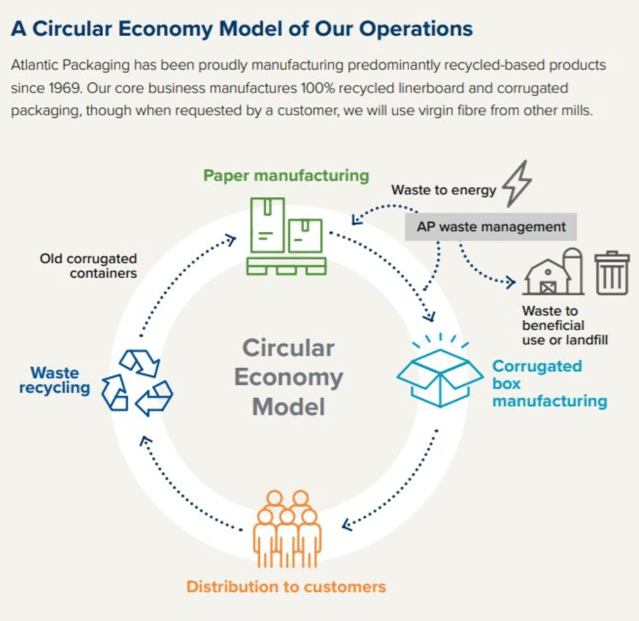 A Circular Economy Model of Our Operations

Atlantic Packaging has been proudly manufacturing predominantly recycled-based products since 1969. Our core business manufactures 100% recycled linerboard and corrugated packaging, though when requested by a customer, we will use virgin fibre from other mills.

Paper manufacturing

Waste to energy

AP waste management

Old corrugated containers

Waste to beneficial use or landfill

Circular Economy Model

Waste recycling

Corrugated box manufacturing

Distribution to customers